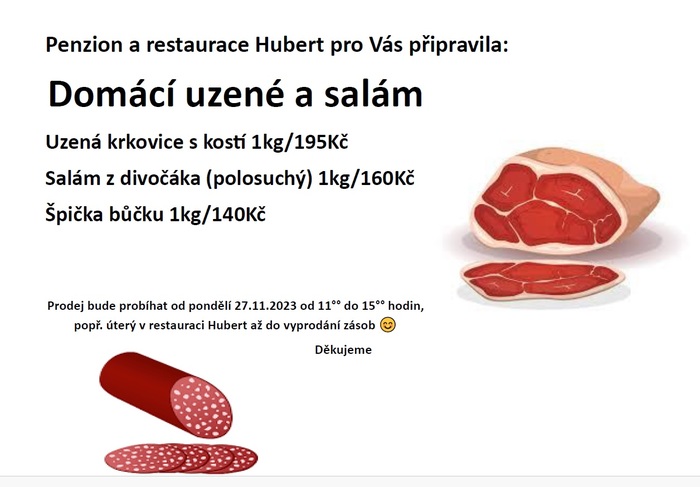 Penzion a restaurace Hubert pro Vás připravila:

Domácí uzené a salám

Uzená krkovice s kostí 1kg/195Kč

Salám z divočáka (polosuchý) 1kg/160Kč

Špička bůčku 1kg/140Kč

Prodej bude probíhat od pondělí 27.11.2023 od 11°° do 15°° hodin, popř. úterý v restauraci Hubert až do vyprodání zásob 😊

Děkujeme